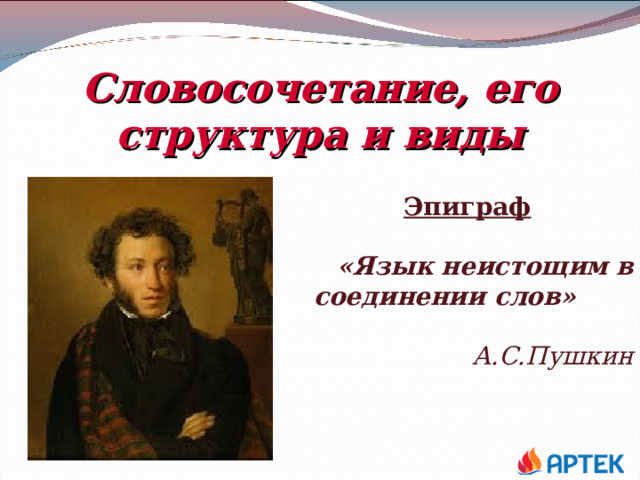 Словосочетание, его структура и виды

Эпиграф

«Язык неистощим в соединении слов»

А.С.Пушкин

АРТЕК